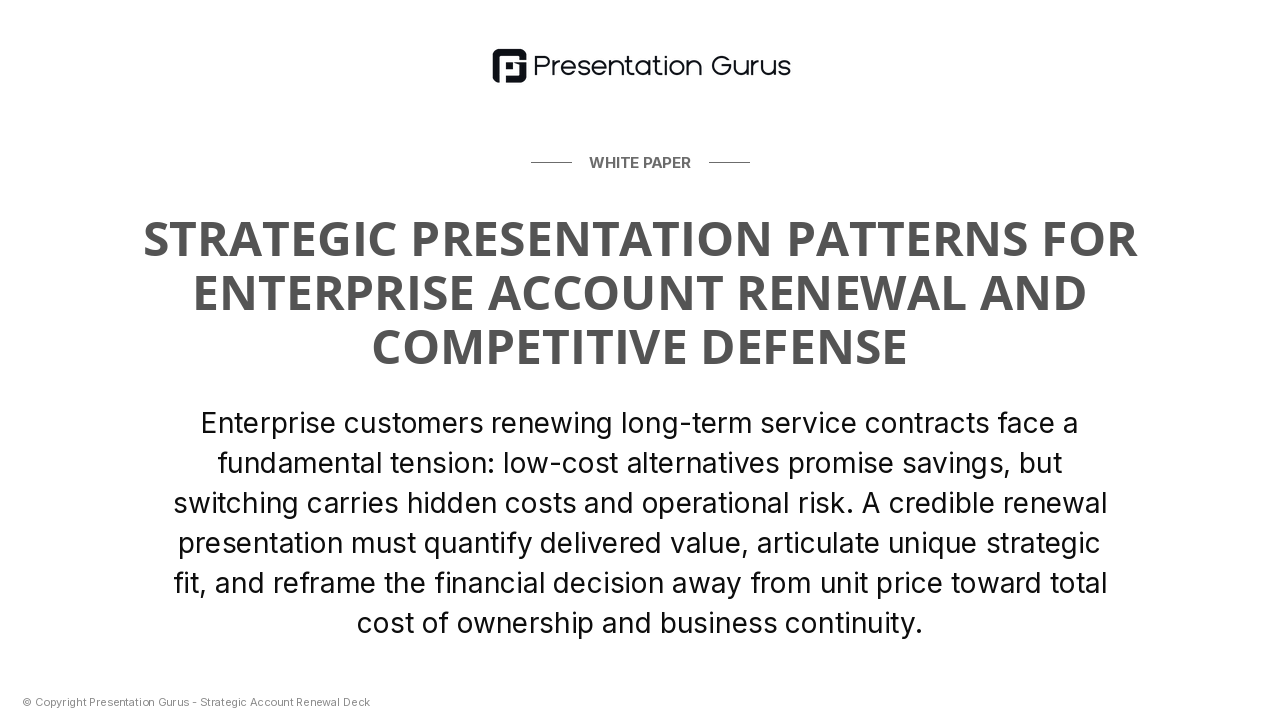 Presentation Gurus

WHITE PAPER

STRATEGIC PRESENTATION PATTERNS FOR ENTERPRISE ACCOUNT RENEWAL AND COMPETITIVE DEFENSE

Enterprise customers renewing long-term service contracts face a fundamental tension: low-cost alternatives promise savings, but switching carries hidden costs and operational risk. A credible renewal presentation must quantify delivered value, articulate unique strategic fit, and reframe the financial decision away from unit price toward total cost of ownership and business continuity.

© Copyright Presentation Gurus - Strategic Account Renewal Deck